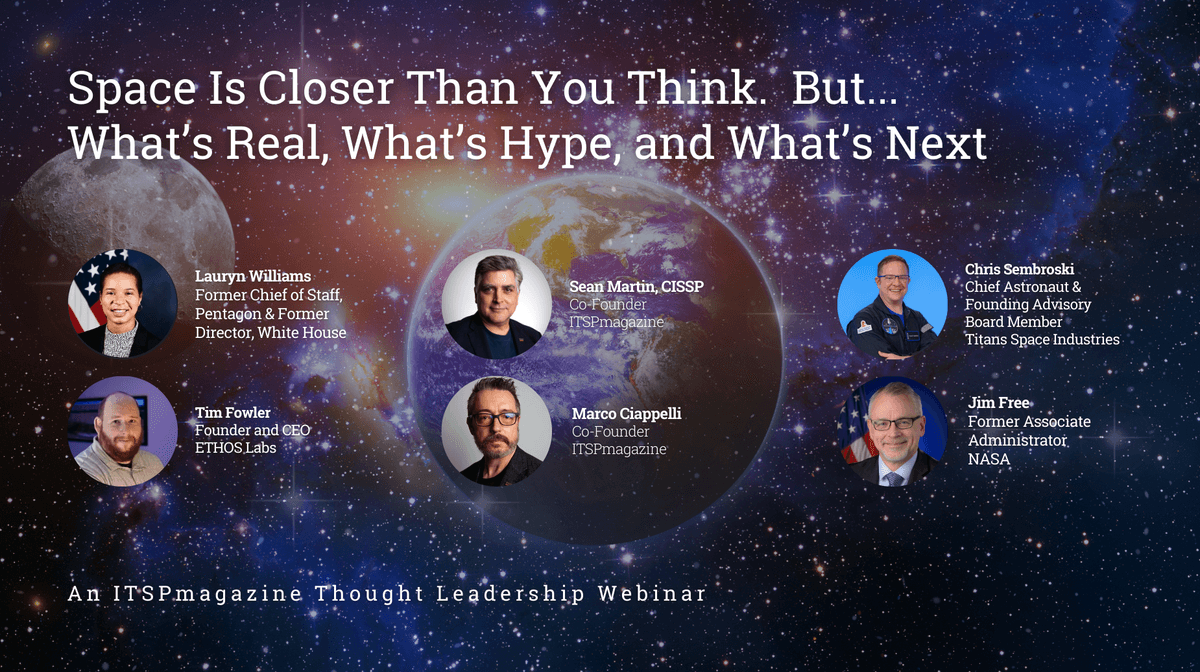 Space Is Closer Than You Think. But... What's Real, What's Hype, and What's Next

Lauryn Williams
Former Chief of Staff, Pentagon & Former Director, White House

Tim Fowler
Founder and CEO
ETHOS Labs

Sean Martin, CISSP
Co-Founder
ITSPmagazine

Marco Ciappelli
Co-Founder
ITSPmagazine

Chris Sembroski
Chief Astronaut & Founding Advisory Board Member
Titans Space Industries

Jim Free
Former Associate Administrator
NASA

An ITSPmagazine Thought Leadership Webinar